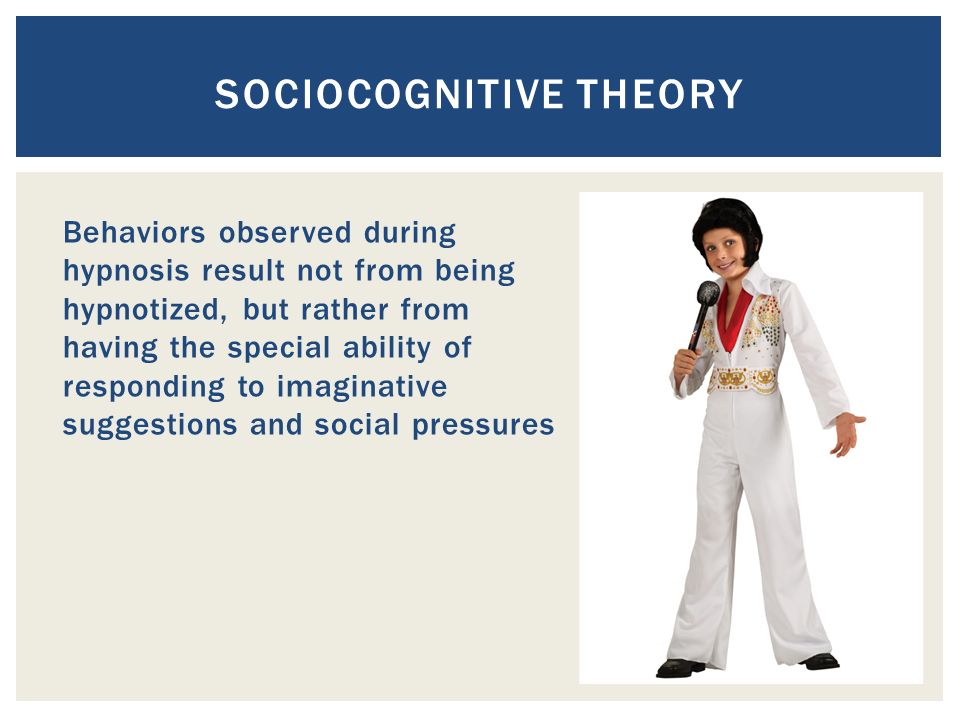 SOCIOCOGNITIVE THEORY

Behaviors observed during hypnosis result not from being hypnotized, but rather from having the special ability of responding to imaginative suggestions and social pressures